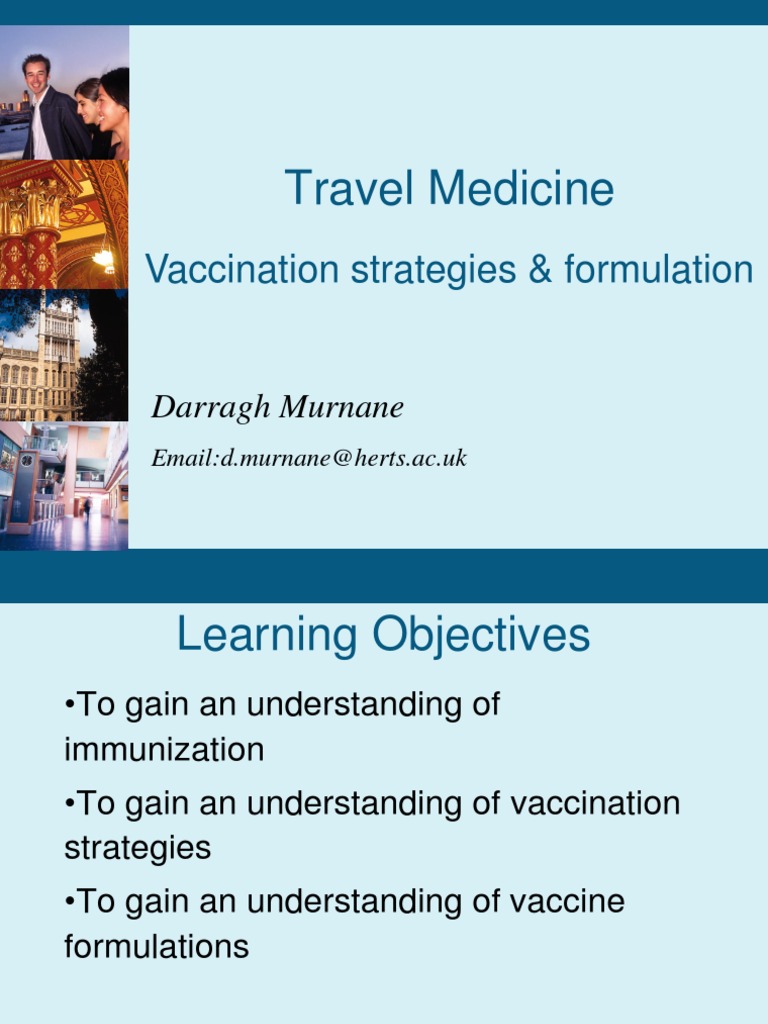 Travel Medicine

Vaccination strategies & formulation

Darragh Murnane

Email:d.murnane@herts.ac.uk

Learning Objectives

•To gain an understanding of immunization

•To gain an understanding of vaccination strategies

•To gain an understanding of vaccine formulations